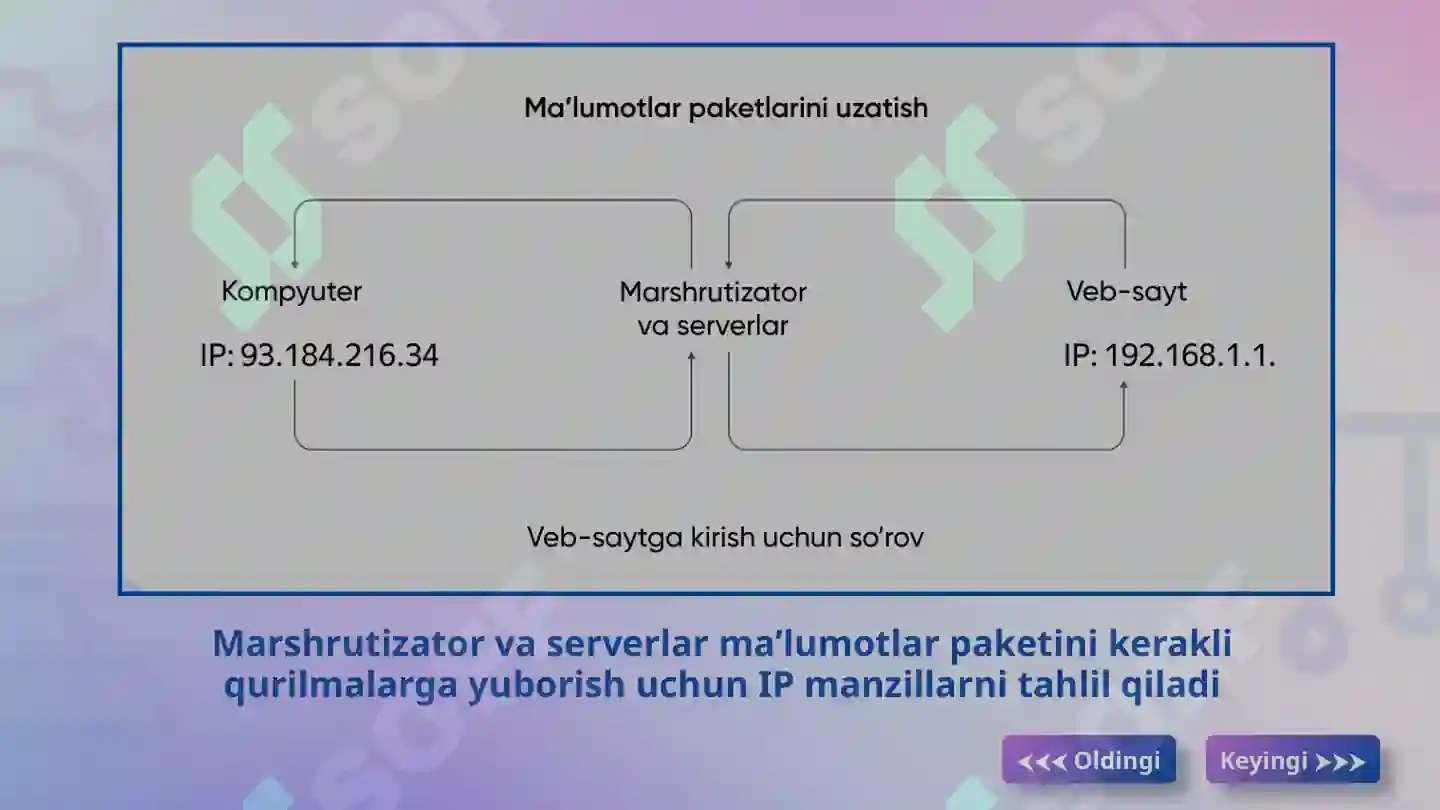 Ma'lumotlar paketlarini uzatish

Kompyuter

IP: 93.184.216.34

Marshrutizator va serverlar

Veb-sayt

IP: 192.168.1.1.

Veb-saytga kirish uchun so'rov

Marshrutizator va serverlar ma'lumotlar paketini kerakli qurilmalarga yuborish uchun IP manzillarni tahlil qiladi

<<< Oldingi

Keyingi >>>